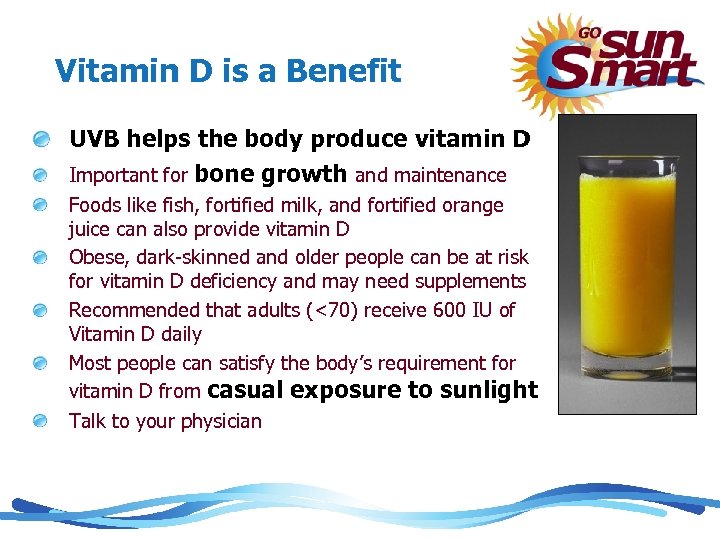 Vitamin D is a Benefit

GO sun Smart

UVB helps the body produce vitamin D

Important for bone growth and maintenance

Foods like fish, fortified milk, and fortified orange juice can also provide vitamin D

Obese, dark-skinned and older people can be at risk for vitamin D deficiency and may need supplements

Recommended that adults (<70) receive 600 IU of Vitamin D daily

Most people can satisfy the body's requirement for vitamin D from casual exposure to sunlight

Talk to your physician